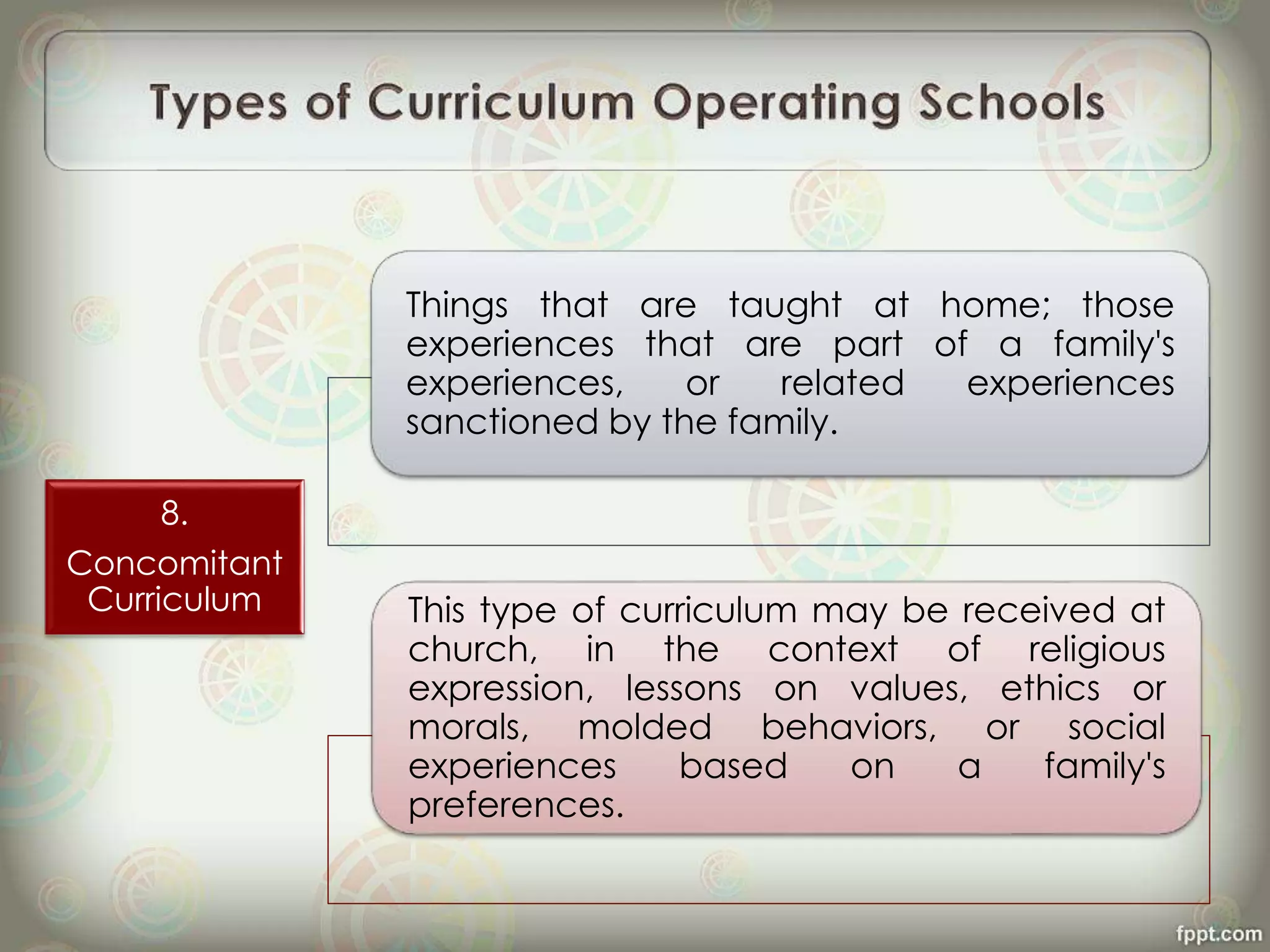 Types of Curriculum Operating Schools

8.
Concomitant Curriculum

Things that are taught at home; those experiences that are part of a family's experiences, or related experiences sanctioned by the family.

This type of curriculum may be received at church, in the context of religious expression, lessons on values, ethics or morals, molded behaviors, or social experiences based on a family's preferences.

fppt.com